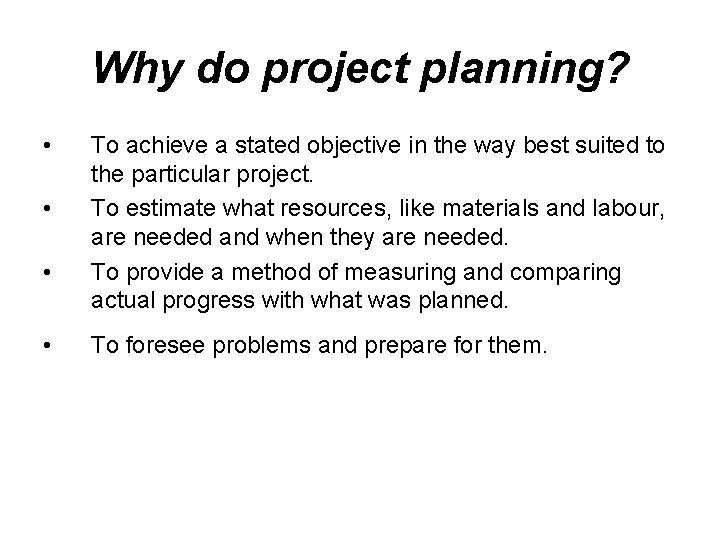 Why do project planning?

• To achieve a stated objective in the way best suited to the particular project.
• To estimate what resources, like materials and labour, are needed and when they are needed.
• To provide a method of measuring and comparing actual progress with what was planned.
• To foresee problems and prepare for them.